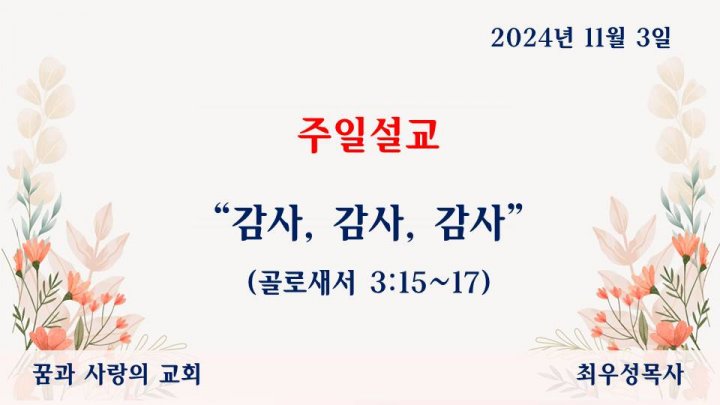 2024년 11월 3일

주일설교

“감사, 감사, 감사”

(골로새서 3:15~17)

꿈과 사랑의 교회

최우성목사